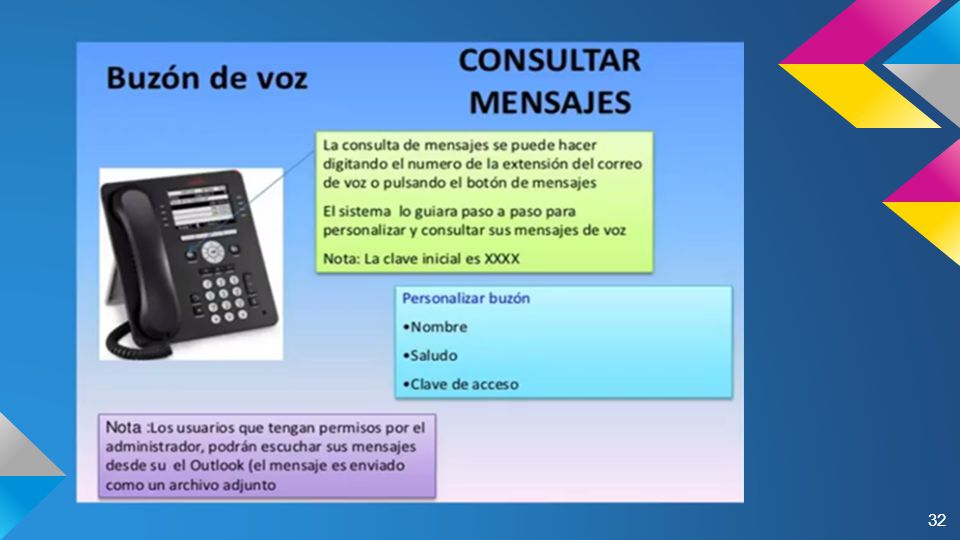 Buzón de voz

CONSULTAR MENSAJES

La consulta de mensajes se puede hacer digitando el numero de la extensión del correo de voz o pulsando el botón de mensajes

El sistema lo guiara paso a paso para personalizar y consultar sus mensajes de voz

Nota: La clave inicial es XXXX

Personalizar buzón

•Nombre

•Saludo

•Clave de acceso

Nota :Los usuarios que tengan permisos por el administrador, podrán escuchar sus mensajes desde su el Outlook (el mensaje es enviado como un archivo adjunto

32